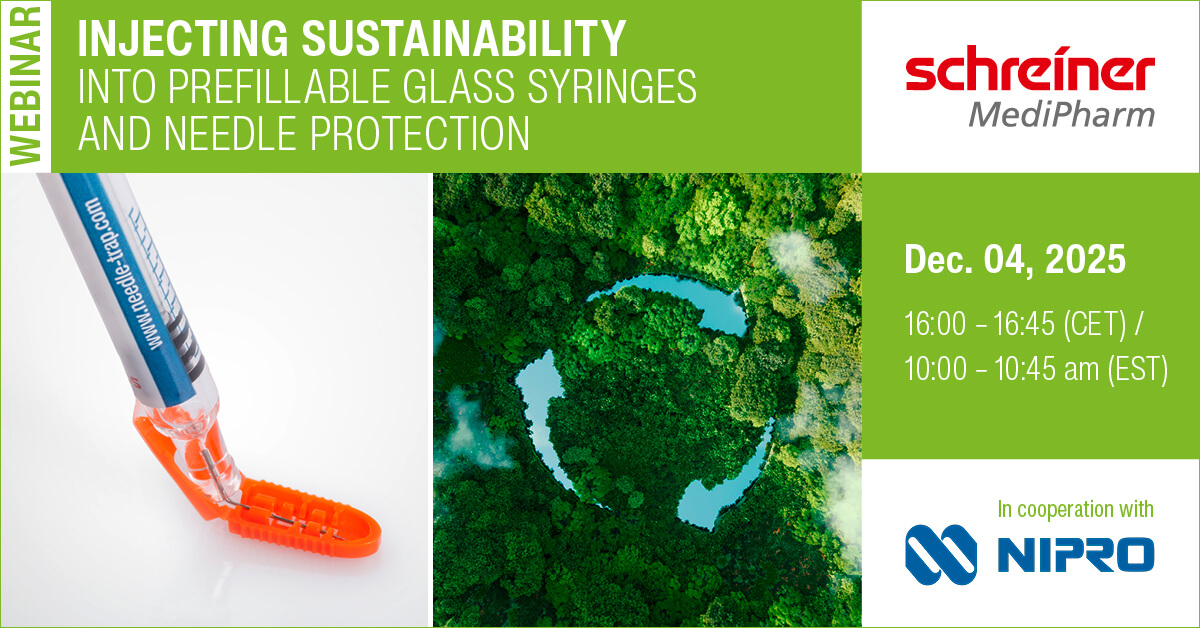 WEBINAR

INJECTING SUSTAINABILITY
INTO PREFILLABLE GLASS SYRINGES AND NEEDLE PROTECTION

schreiner
MediPharm

www.needle-trap.com

Dec. 04, 2025

16:00 – 16:45 (CET) /
10:00 – 10:45 am (EST)

In cooperation with

NIPRO